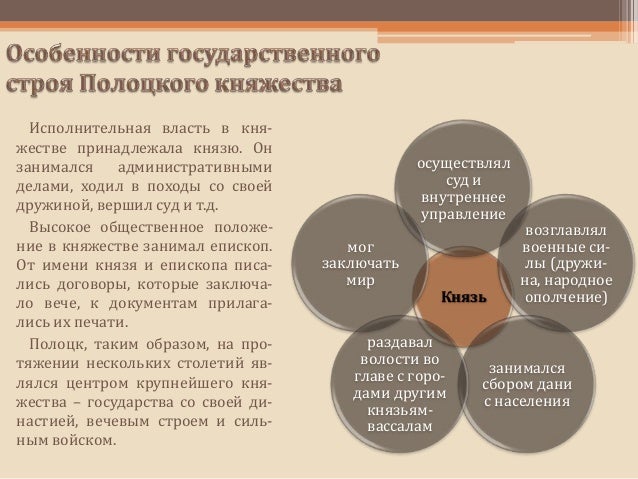 Особенности государственного строя Полоцкого княжества

Исполнительная власть в княжестве принадлежала князю. Он занимался административными делами, ходил в походы со своей дружиной, вершил суд и т.д.

Высокое общественное положение в княжестве занимал епископ. От имени князя и епископа писались договоры, которые заключало вече, к документам прилагались их печати.

Полоцк, таким образом, на протяжении нескольких столетий являлся центром крупнейшего княжества – государства со своей династией, вечевым строем и сильным войском.

осуществлял суд и внутреннее управление

возглавлял военные силы (дружина, народное ополчение)

занимался сбором дани с населения

раздавал волости во главе с городами другим князьям-вассалам

мог заключать мир

Князь